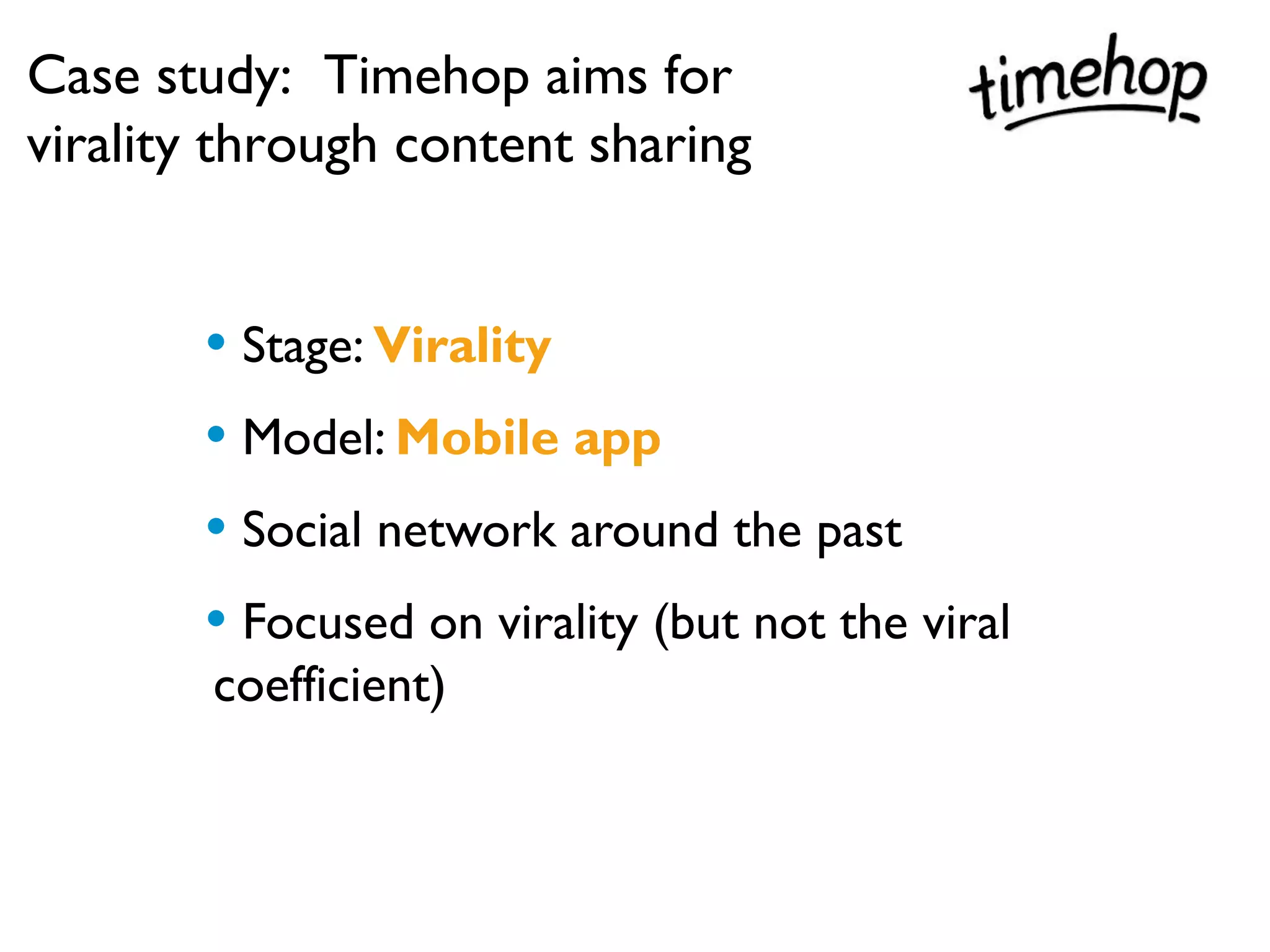 Case study: Timehop aims for virality through content sharing

timehop

• Stage: Virality

• Model: Mobile app

• Social network around the past

• Focused on virality (but not the viral coefficient)